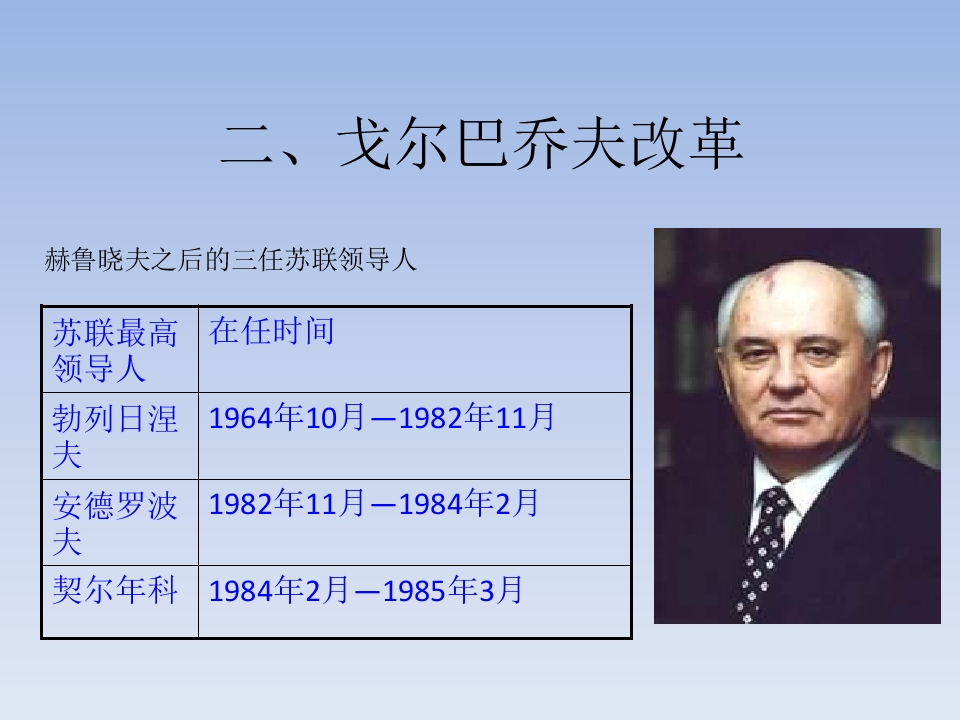 二、戈尔巴乔夫改革

赫鲁晓夫之后的三任苏联领导人

| 苏联最高领导人 | 在任时间 |
|---|---|
| 勃列日涅夫 | 1964年10月—1982年11月 |
| 安德罗波夫 | 1982年11月—1984年2月 |
| 契尔年科 | 1984年2月—1985年3月 |